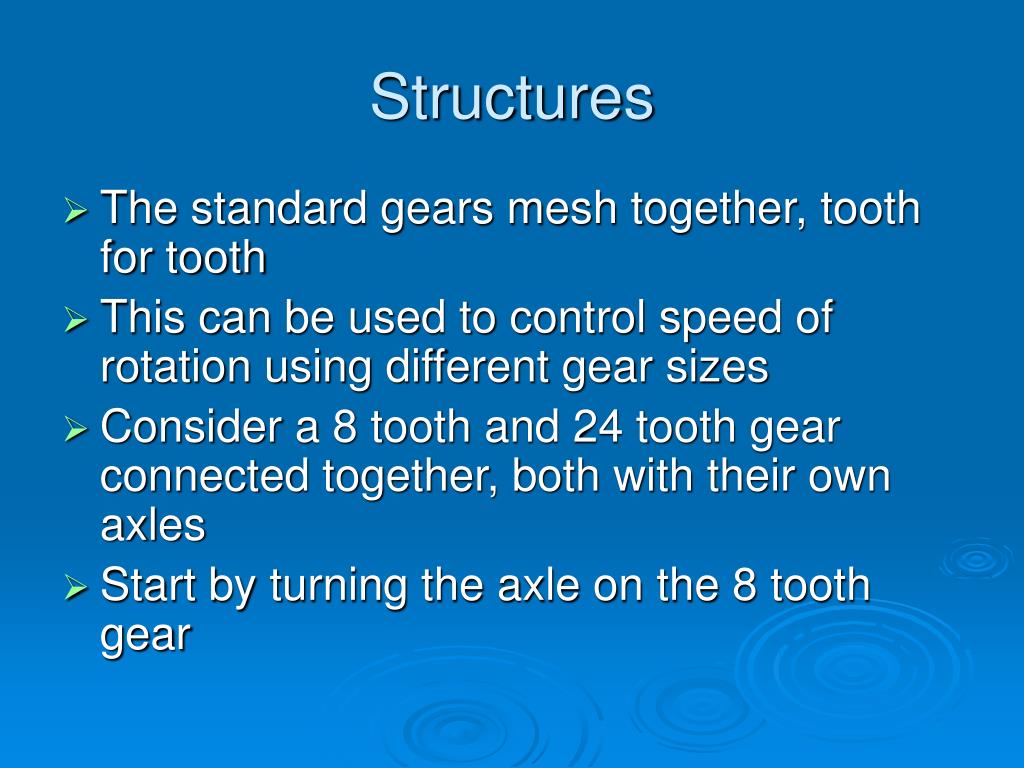 Structures

➢ The standard gears mesh together, tooth for tooth
➢ This can be used to control speed of rotation using different gear sizes
➢ Consider a 8 tooth and 24 tooth gear connected together, both with their own axles
➢ Start by turning the axle on the 8 tooth gear